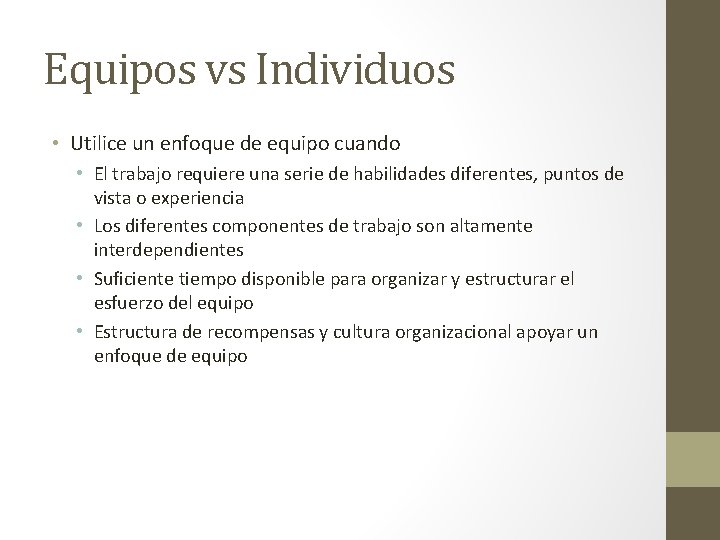 Equipos vs Individuos

• Utilice un enfoque de equipo cuando
  • El trabajo requiere una serie de habilidades diferentes, puntos de vista o experiencia
  • Los diferentes componentes de trabajo son altamente interdependientes
  • Suficiente tiempo disponible para organizar y estructurar el esfuerzo del equipo
  • Estructura de recompensas y cultura organizacional apoyar un enfoque de equipo